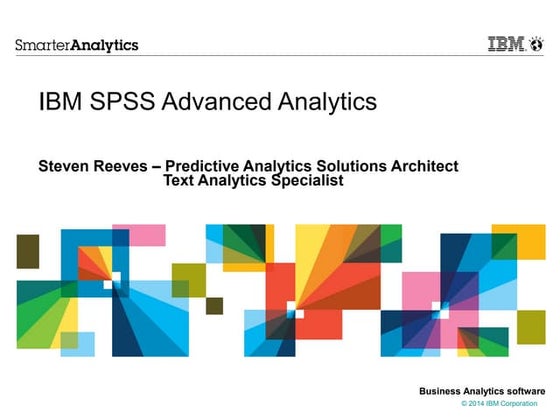 SmarterAnalytics

IBM

IBM SPSS Advanced Analytics

Steven Reeves – Predictive Analytics Solutions Architect
Text Analytics Specialist

Business Analytics software
© 2014 IBM Corporation